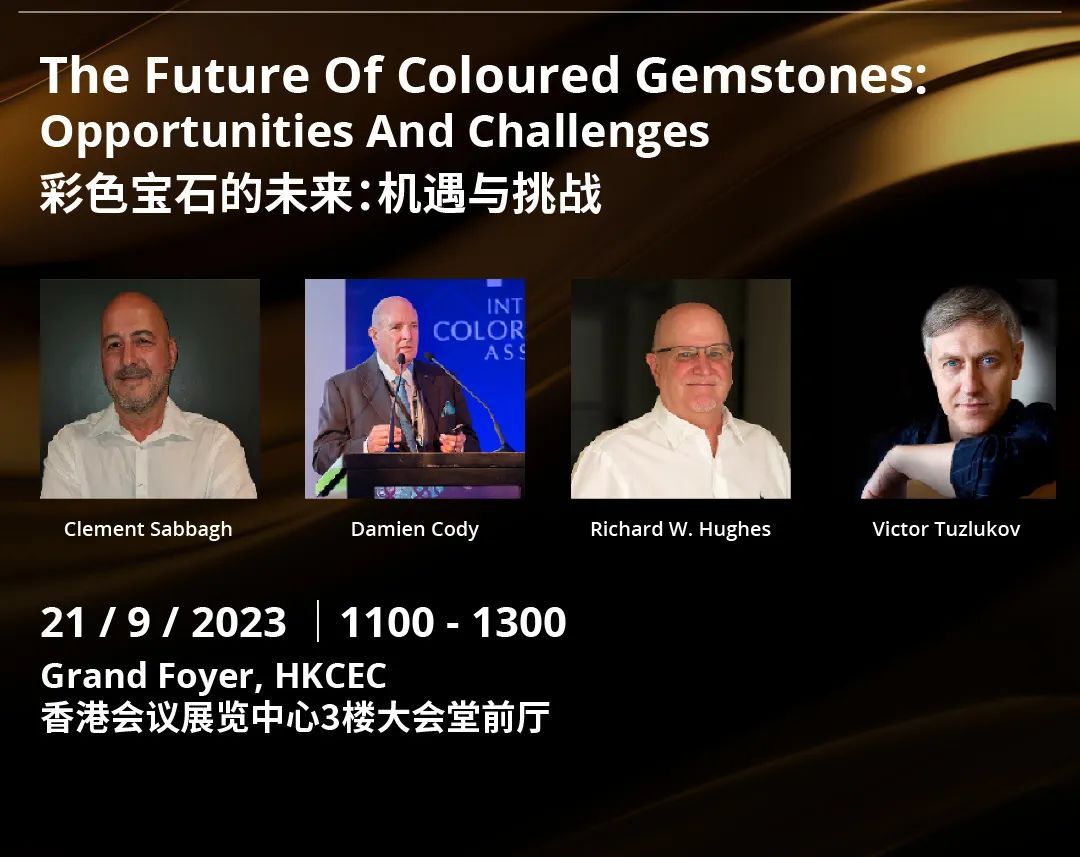 The Future Of Coloured Gemstones: Opportunities And Challenges
彩色宝石的未来：机遇与挑战

INT
COLOR
ASS

Clement Sabbagh

Damien Cody

Richard W. Hughes

Victor Tuzlukov

21 / 9 / 2023 | 1100 - 1300
Grand Foyer, HKCEC
香港会议展览中心3楼大会堂前厅